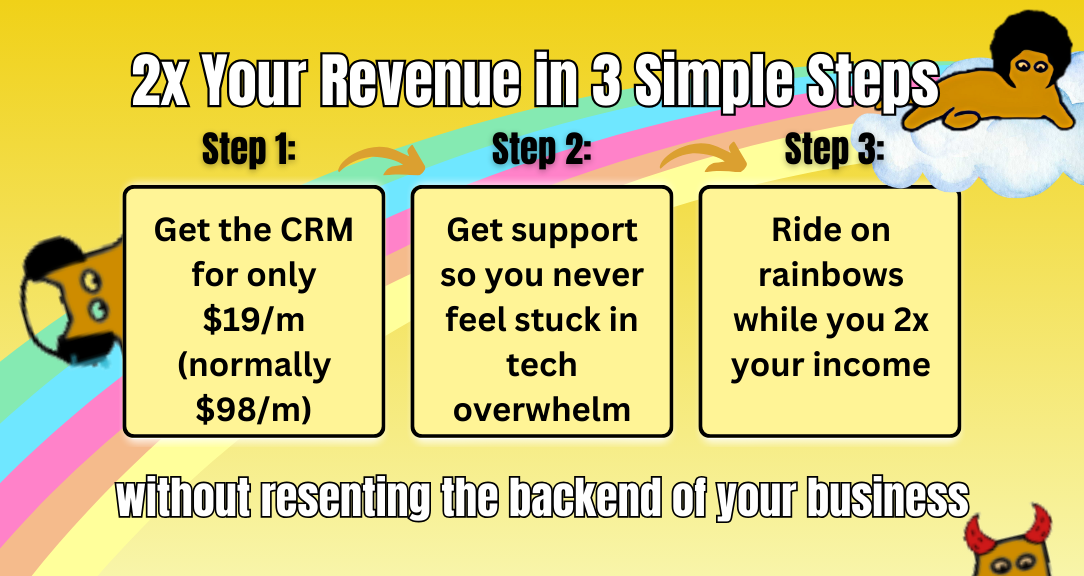 2x Your Revenue in 3 Simple Steps

Step 1:

Get the CRM for only \$19/m (normally \$98/m)

Step 2:

Get support so you never feel stuck in tech overwhelm

Step 3:

Ride on rainbows while you 2x your income

without resenting the backend of your business